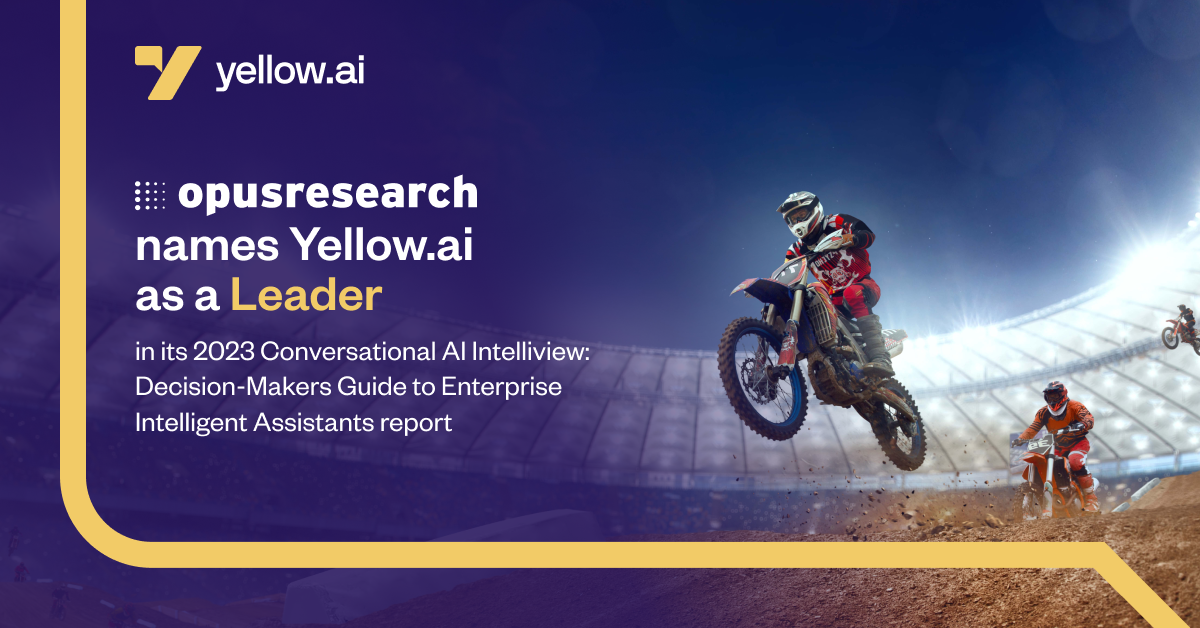 yellow.ai

opusresearch names Yellow.ai as a Leader

in its 2023 Conversational AI Intelliview: Decision-Makers Guide to Enterprise Intelligent Assistants report